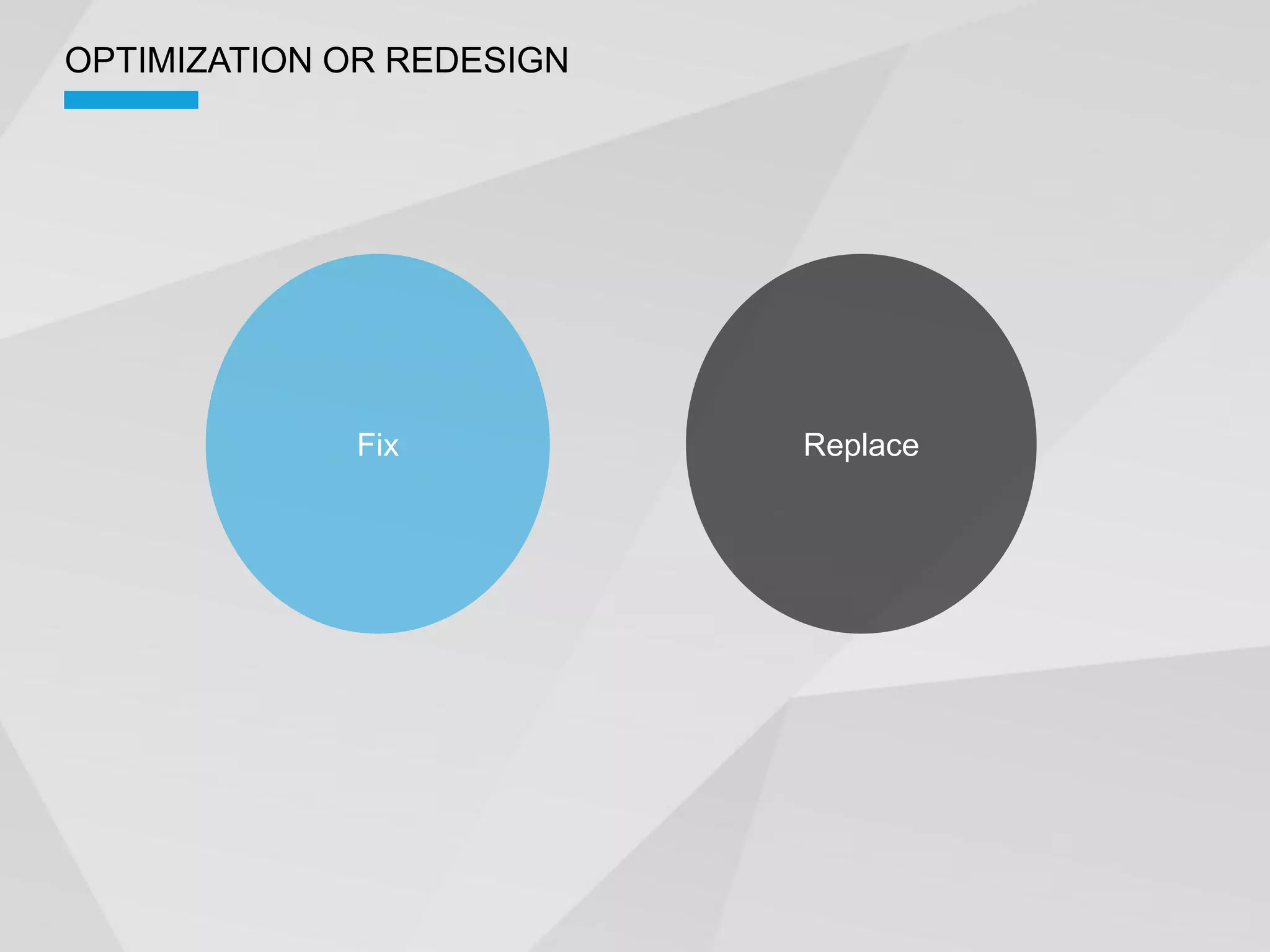 OPTIMIZATION OR REDESIGN

Fix

Replace